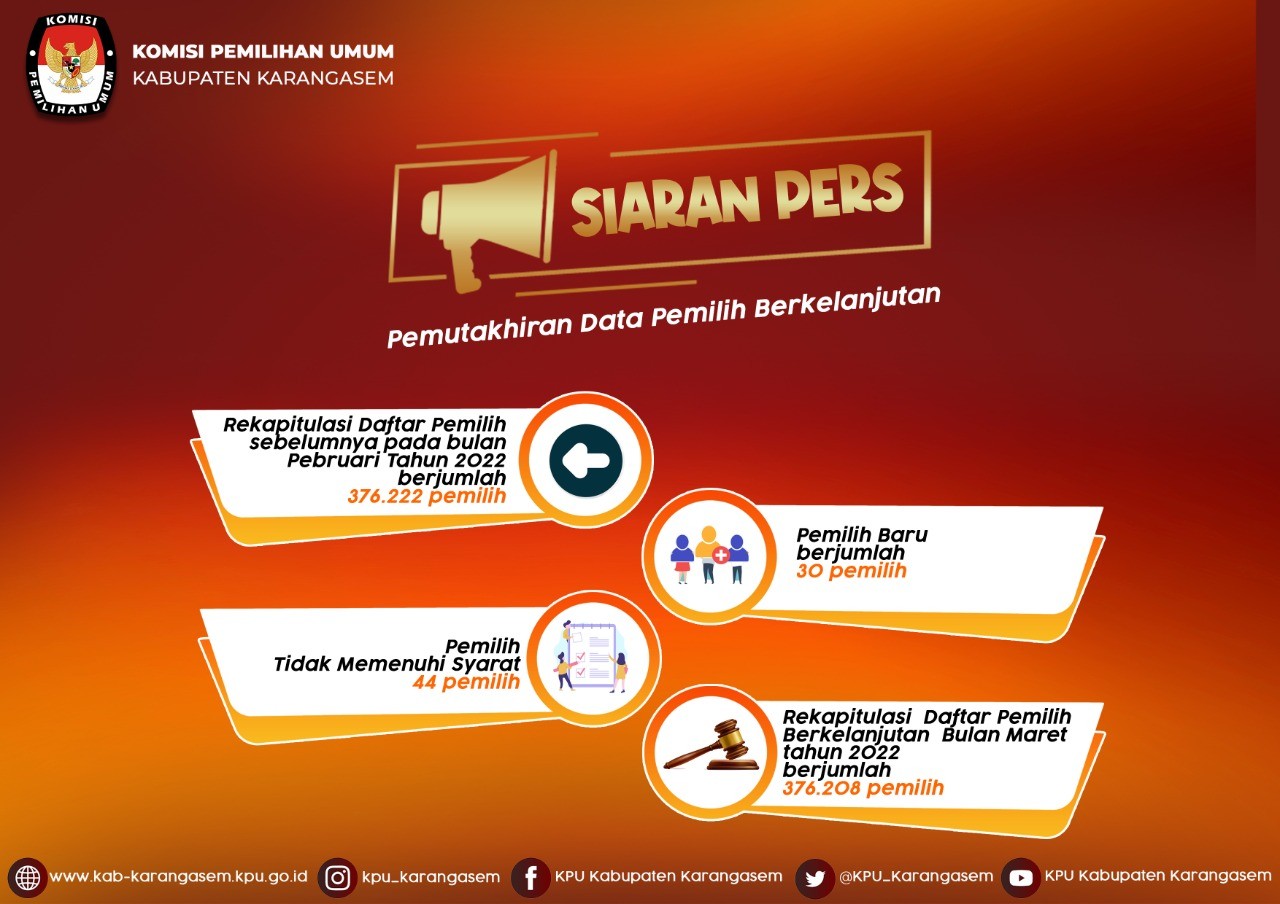 KOMISI PEMILIHAN UMUM

KOMISI PEMILIHAN UMUM
KABUPATEN KARANGASEM

SIARAN PERS

Pemutakhiran Data Pemilih Berkelanjutan

Rekapitulasi Daftar Pemilih sebelumnya pada bulan Pebruari Tahun 2022 berjumlah
376.222 pemilih

Pemilih Baru berjumlah
30 pemilih

Pemilih Tidak Memenuhi Syarat
44 pemilih

Rekapitulasi Daftar Pemilih Berkelanjutan Bulan Maret tahun 2022 berjumlah
376.208 pemilih

www.kab-karangasem.kpu.go.id kpu_karangasem KPU Kabupaten Karangasem @KPU_Karangasem KPU Kabupaten Karangasem